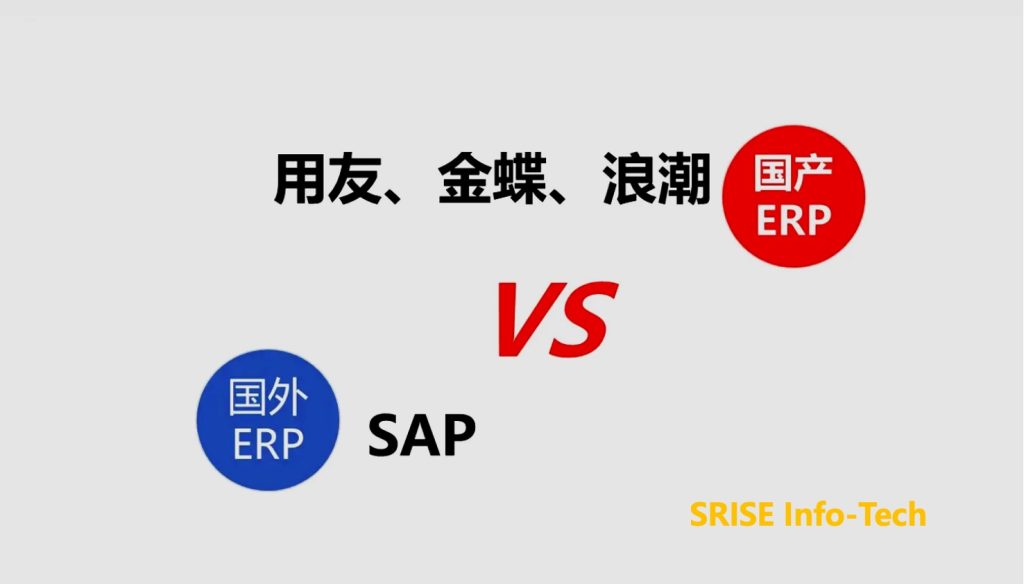 用友、金蝶、浪潮

国产
ERP

VS

国外
ERP

SAP

SRISE Info-Tech